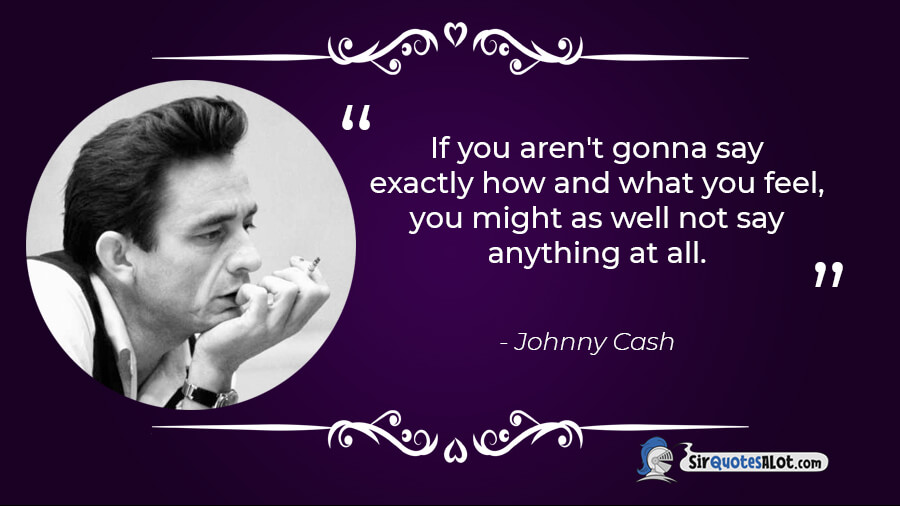 “ If you aren't gonna say exactly how and what you feel, you might as well not say anything at all. ”

- Johnny Cash

SirQuotesALot.com